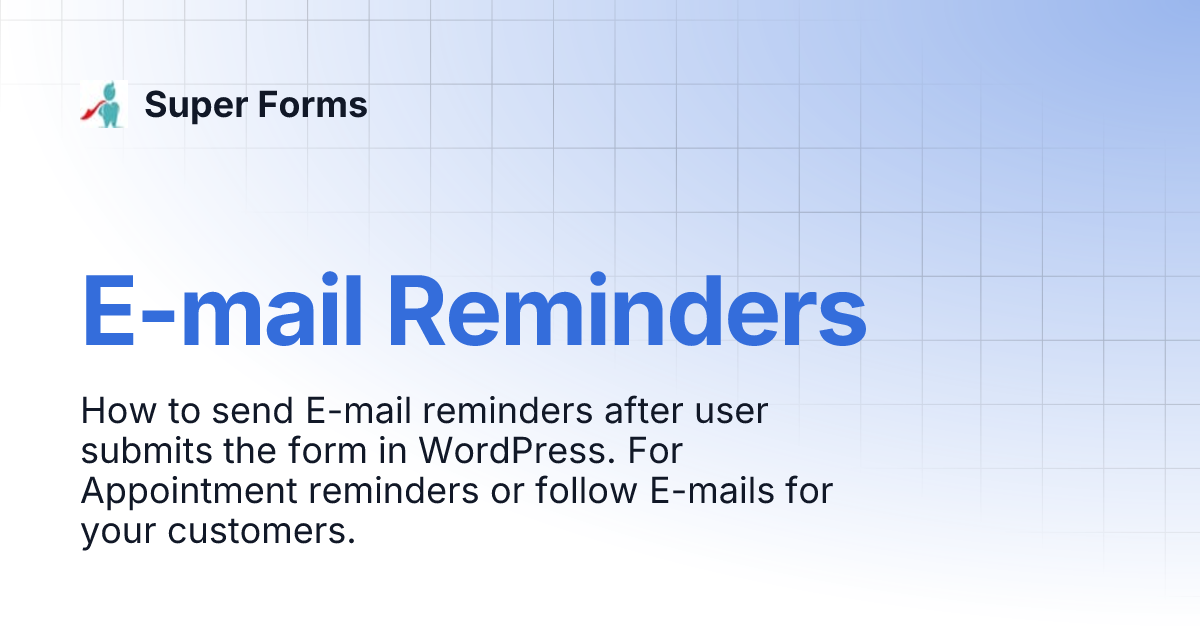 Super Forms

E-mail Reminders

How to send E-mail reminders after user submits the form in WordPress. For Appointment reminders or follow E-mails for your customers.